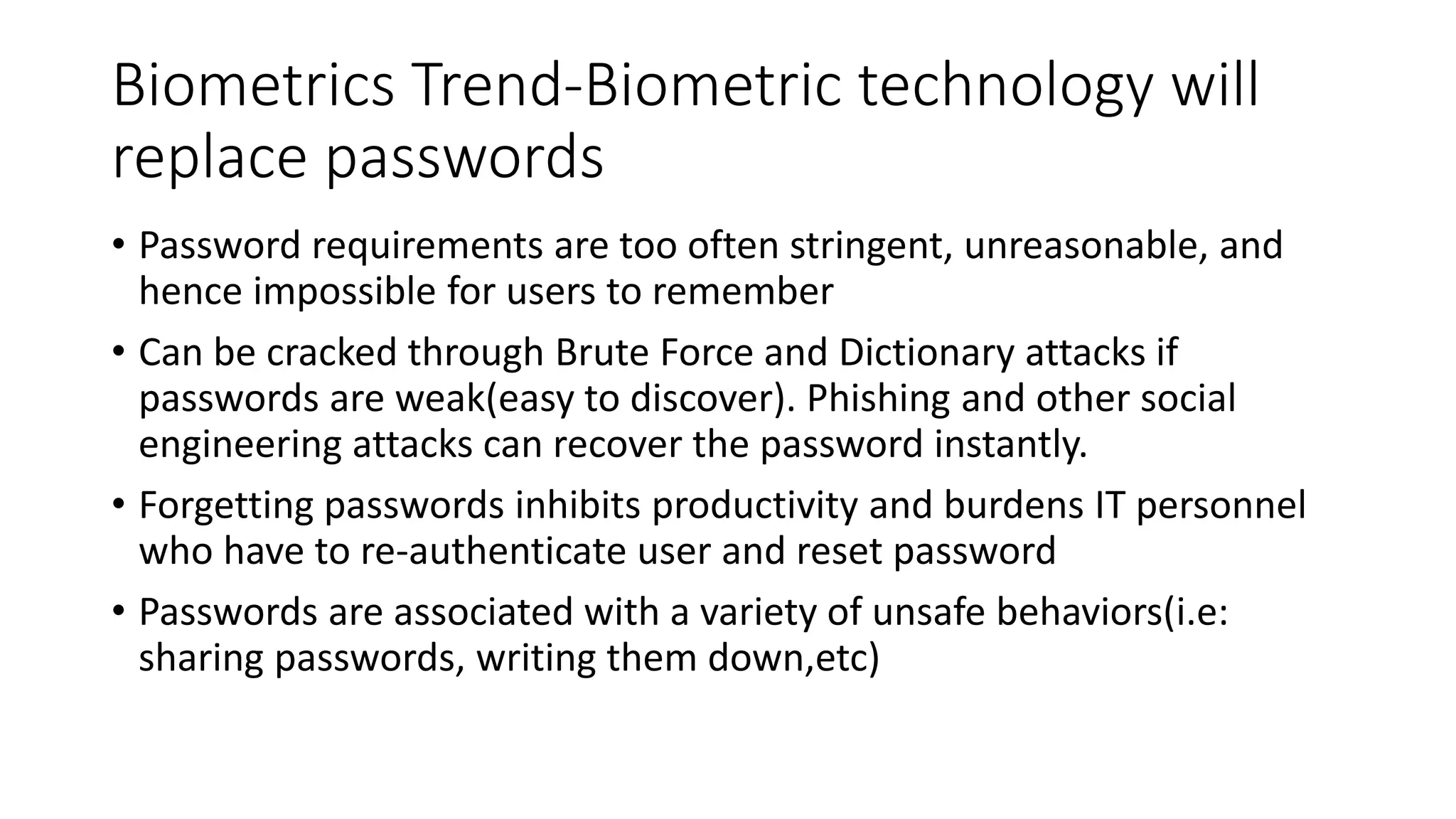 Biometrics Trend-Biometric technology will replace passwords

• Password requirements are too often stringent, unreasonable, and hence impossible for users to remember

• Can be cracked through Brute Force and Dictionary attacks if passwords are weak(easy to discover). Phishing and other social engineering attacks can recover the password instantly.

• Forgetting passwords inhibits productivity and burdens IT personnel who have to re-authenticate user and reset password

• Passwords are associated with a variety of unsafe behaviors(i.e: sharing passwords, writing them down,etc)